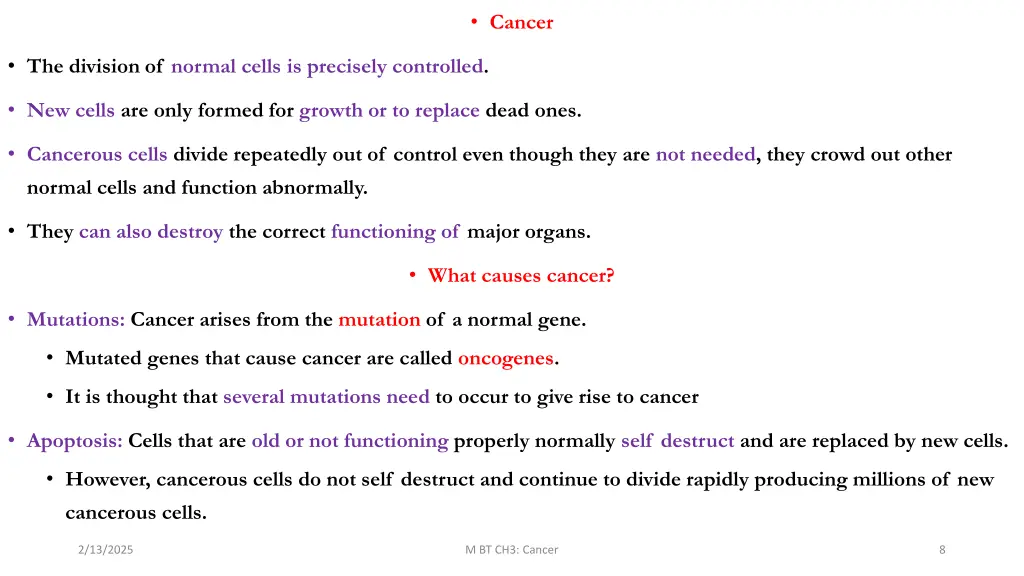 • Cancer

• The division of normal cells is precisely controlled.

• New cells are only formed for growth or to replace dead ones.

• Cancerous cells divide repeatedly out of control even though they are not needed, they crowd out other normal cells and function abnormally.

• They can also destroy the correct functioning of major organs.

• What causes cancer?

• Mutations: Cancer arises from the mutation of a normal gene.

• Mutated genes that cause cancer are called oncogenes.

• It is thought that several mutations need to occur to give rise to cancer

• Apoptosis: Cells that are old or not functioning properly normally self destruct and are replaced by new cells.

• However, cancerous cells do not self destruct and continue to divide rapidly producing millions of new cancerous cells.

2/13/2025

M BT CH3: Cancer

8